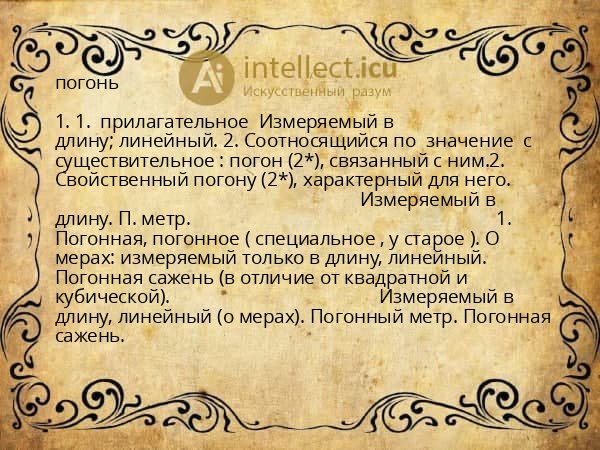 intellect.icu
Искусственный разум

погонь

1. 1. прилагательное Измеряемый в длину; линейный. 2. Соотносящийся по значение с существительное : погон (2*), связанный с ним.2. Свойственный погону (2*), характерный для него. Измеряемый в длину. П. метр. 1. Погонная, погонное ( специальное , у старое ). О мерах: измеряемый только в длину, линейный. Погонная сажень (в отличие от квадратной и кубической). Измеряемый в длину, линейный (о мерах). Погонный метр. Погонная сажень.